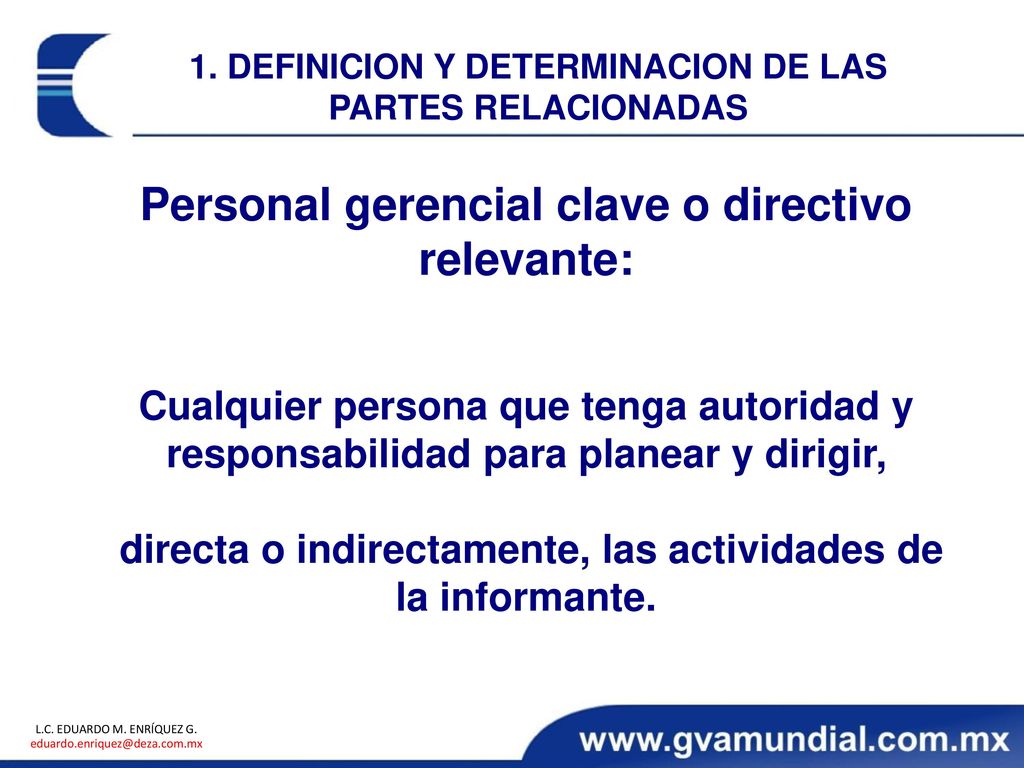 1. DEFINICION Y DETERMINACION DE LAS PARTES RELACIONADAS

Personal gerencial clave o directivo relevante:

Cualquier persona que tenga autoridad y responsabilidad para planear y dirigir,

directa o indirectamente, las actividades de la informante.

L.C. EDUARDO M. ENRÍQUEZ G.
eduardo.enriquez@deza.com.mx

www.gvamundial.com.mx